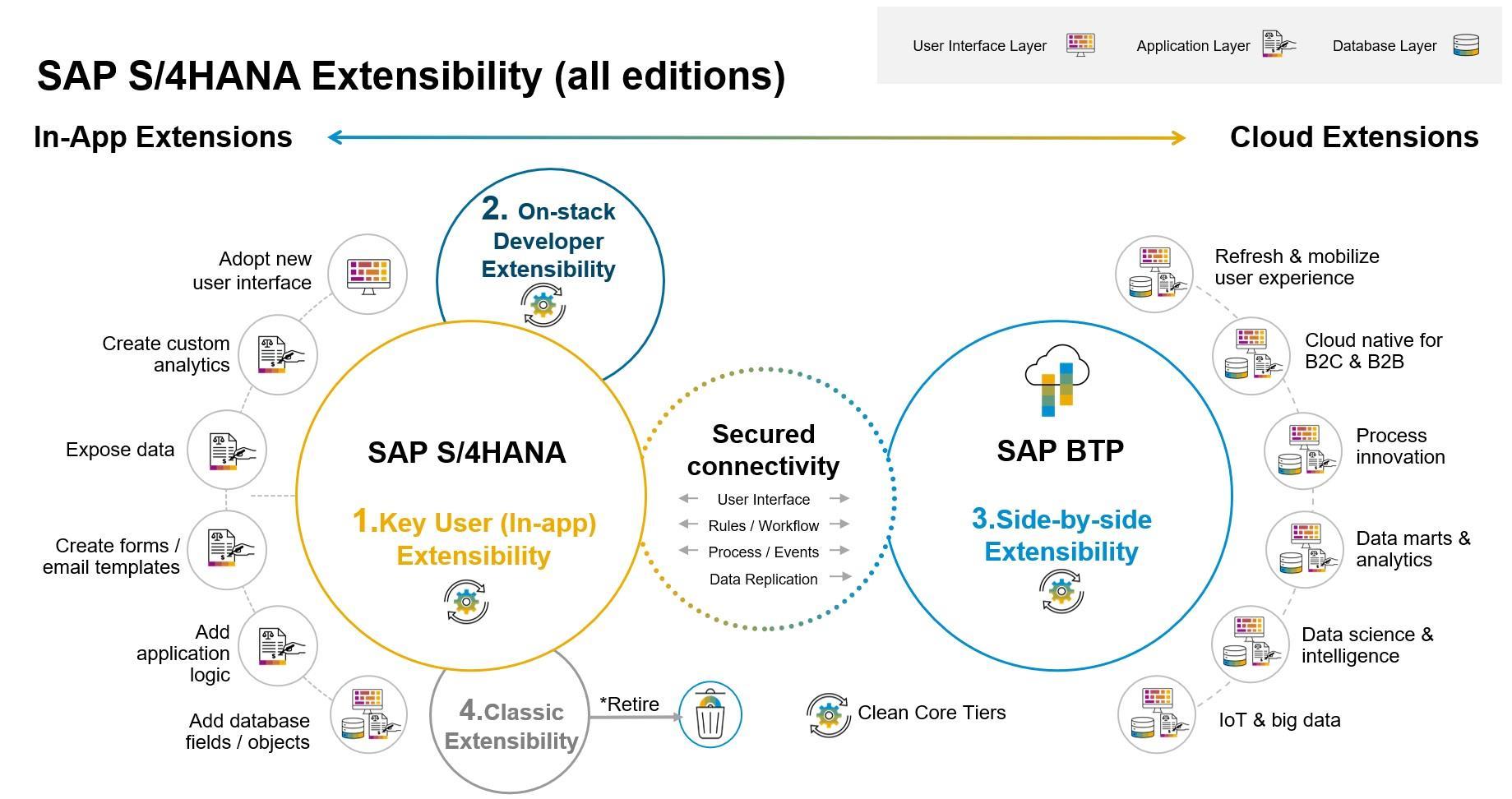 User Interface Layer Application Layer Database Layer

SAP S/4HANA Extensibility (all editions)

In-App Extensions

Cloud Extensions

2. On-stack Developer Extensibility

Adopt new user interface

Create custom analytics

Expose data

Create forms / email templates

Add application logic

Add database fields / objects

SAP S/4HANA

1.Key User (In-app) Extensibility

Secured connectivity

User Interface

Rules / Workflow

Process / Events

Data Replication

SAP BTP

3.Side-by-side Extensibility

Refresh & mobilize user experience

Cloud native for B2C & B2B

Process innovation

Data marts & analytics

Data science & intelligence

IoT & big data

4.Classic Extensibility

*Retire

Clean Core Tiers